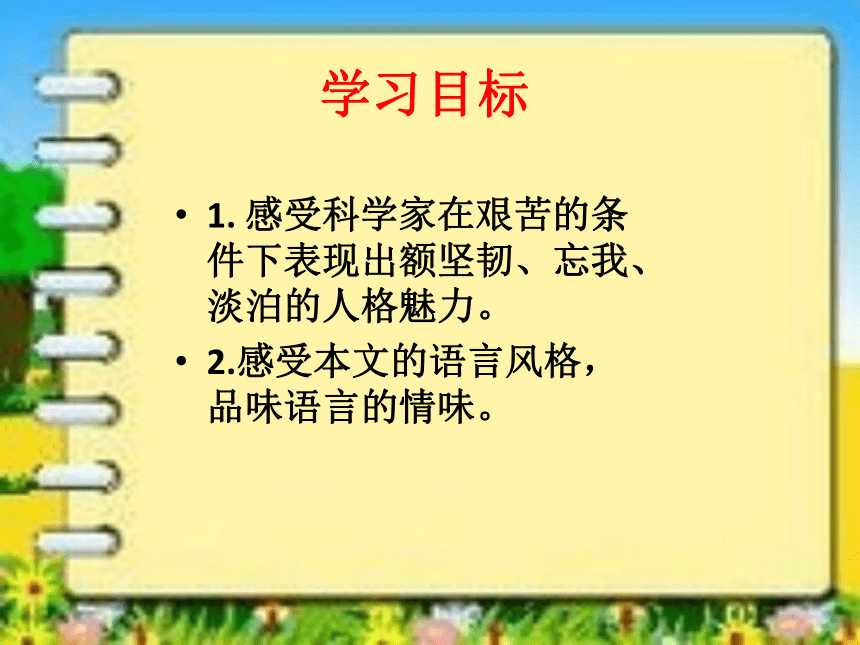 学习目标

• 1. 感受科学家在艰苦的条件下表现出额坚韧、忘我、淡泊的人格魅力。

• 2.感受本文的语言风格，品味语言的情味。